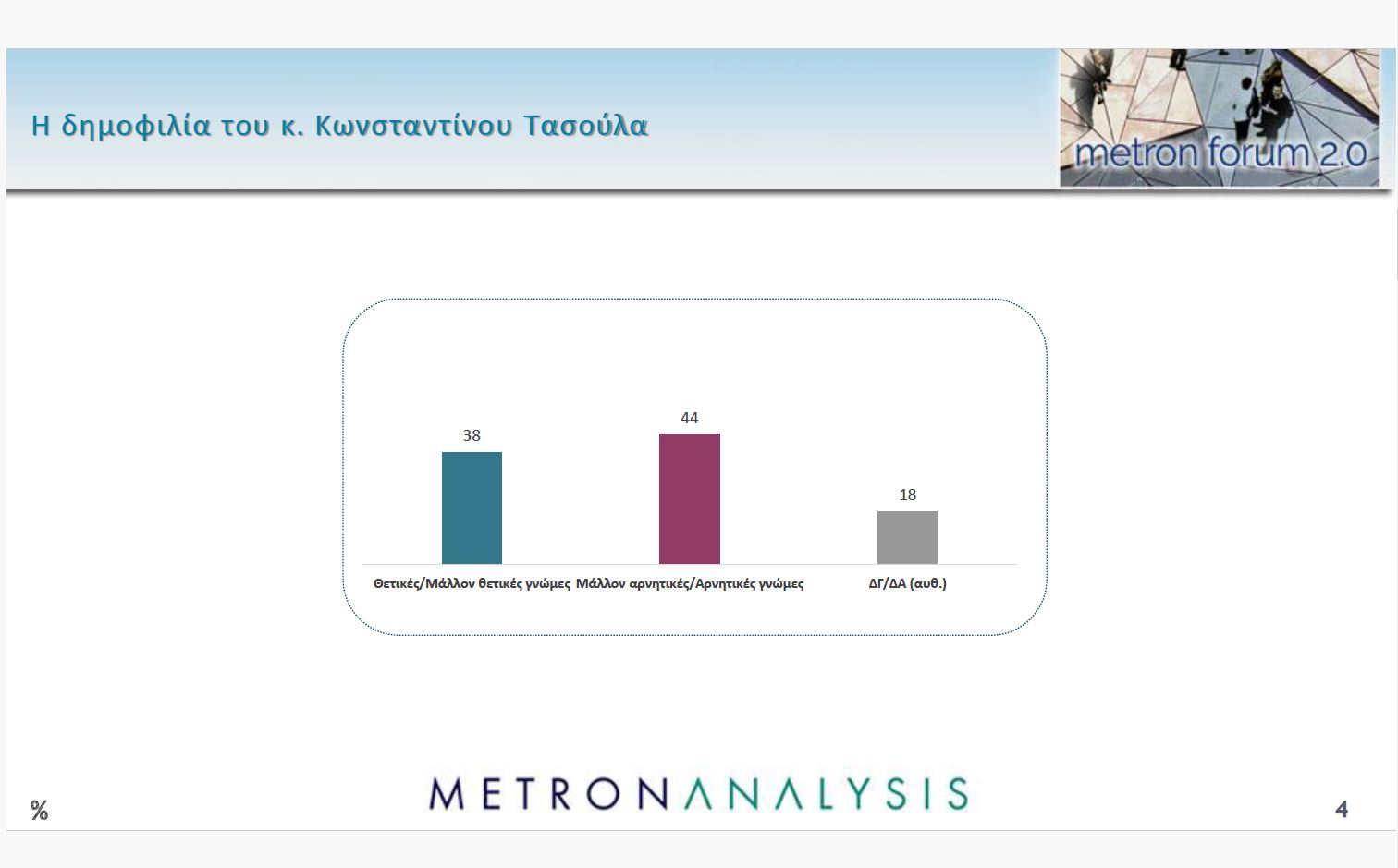 Η δημοφιλία του κ. Κωνσταντίνου Τασούλα

metron forum 2.0

38

44

18

Θετικές/Μάλλον θετικές γνώμες

Μάλλον αρνητικές/Αρνητικές γνώμες

ΔΓ/ΔΑ (αυθ.)

%

METRONANALYSIS

4